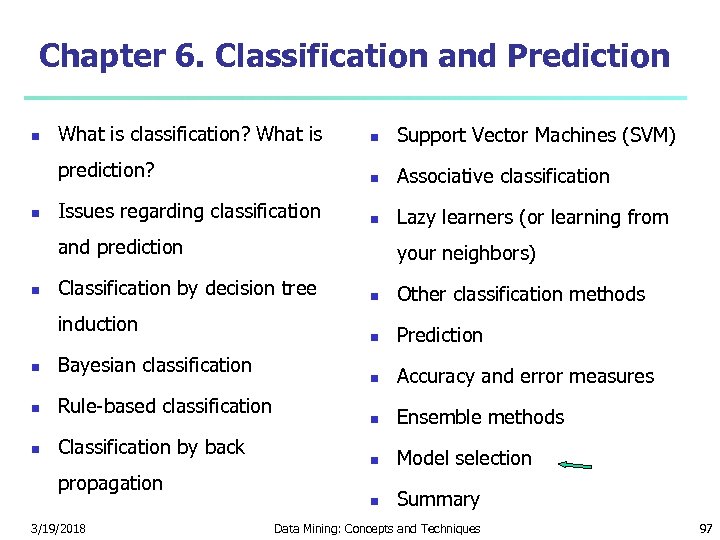 Chapter 6. Classification and Prediction

- What is classification? What is prediction?
- Issues regarding classification and prediction
- Classification by decision tree induction
- Bayesian classification
- Rule-based classification
- Classification by back propagation

- Support Vector Machines (SVM)
- Associative classification
- Lazy learners (or learning from your neighbors)
- Other classification methods
- Prediction
- Accuracy and error measures
- Ensemble methods
- Model selection
- Summary

3/19/2018 Data Mining: Concepts and Techniques 97